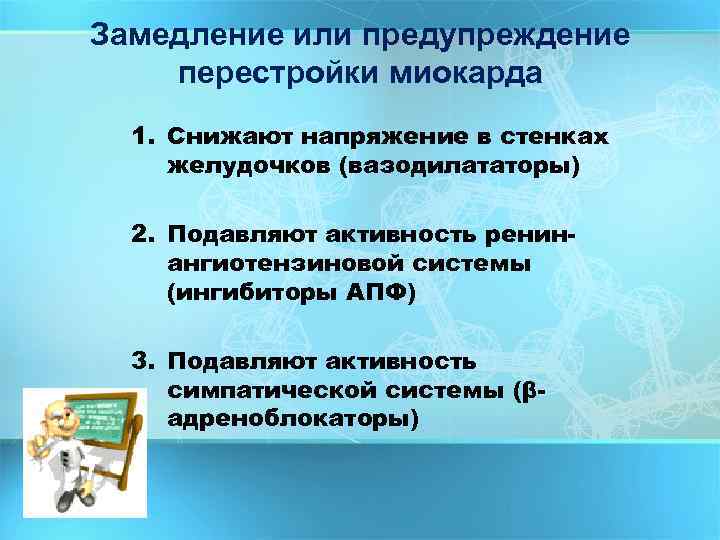 Замедление или предупреждение перестройки миокарда

1. Снижают напряжение в стенках желудочков (вазодилататоры)

2. Подавляют активность ренин-ангиотензиновой системы (ингибиторы АПФ)

3. Подавляют активность симпатической системы (β-адреноблокаторы)